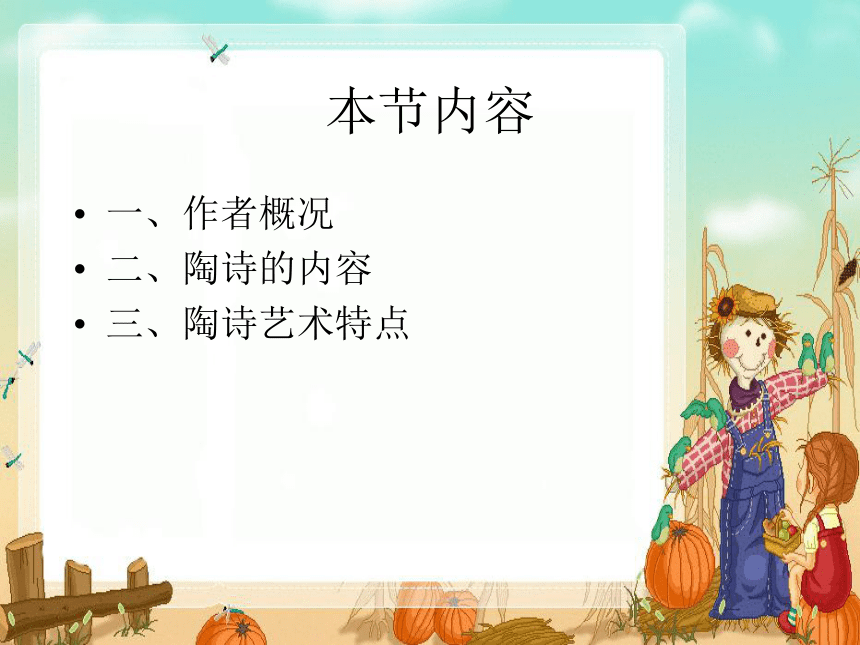 本节内容

• 一、作者概况
• 二、陶诗的内容
• 三、陶诗艺术特点